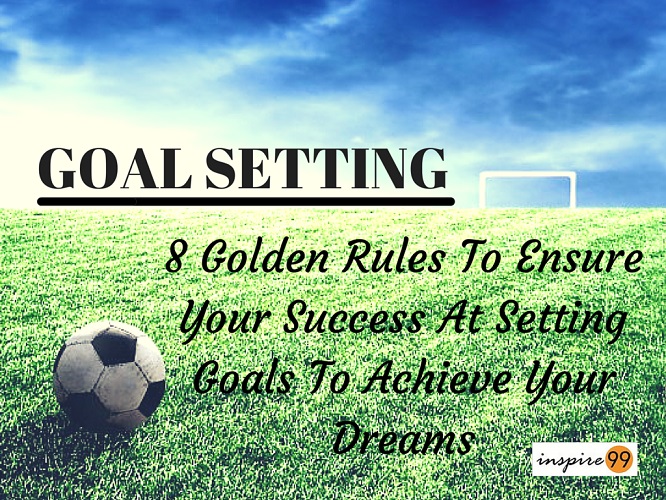 GOAL SETTING

8 Golden Rules To Ensure Your Success At Setting Goals To Achieve Your Dreams

inspire99